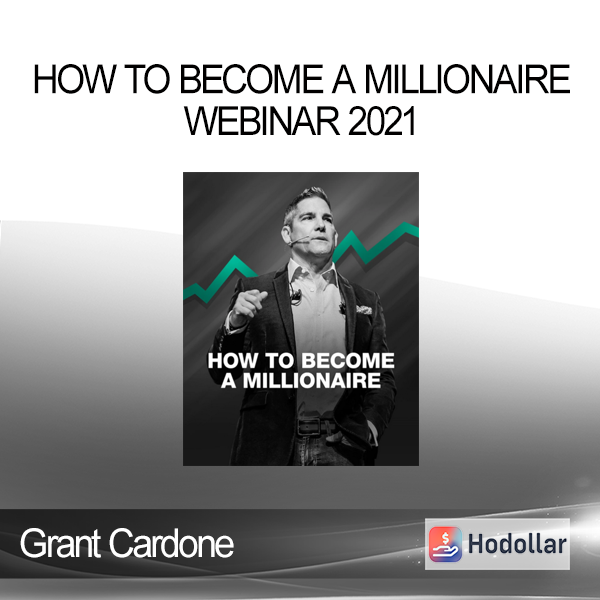 HOW TO BECOME A MILLIONAIRE WEBINAR 2021

HOW TO BECOME A MILLIONAIRE

Grant Cardone

Hodollar